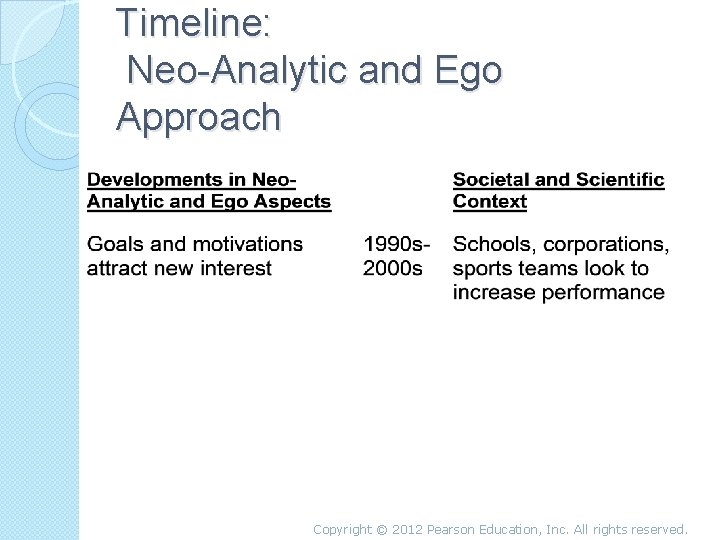 Timeline:
Neo-Analytic and Ego Approach

| Developments in Neo-Analytic and Ego Aspects | | Societal and Scientific Context |
|---|---|---|
| Goals and motivations attract new interest | 1990s-2000s | Schools, corporations, sports teams look to increase performance |

Copyright © 2012 Pearson Education, Inc. All rights reserved.